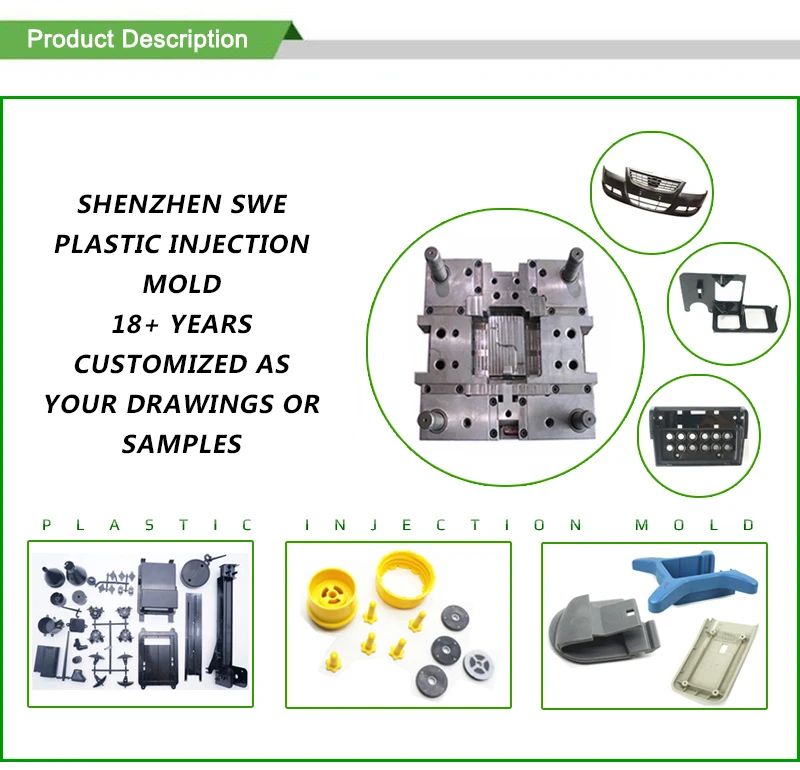 Product Description

SHENZHEN SWE PLASTIC INJECTION MOLD
18+ YEARS
CUSTOMIZED AS YOUR DRAWINGS OR SAMPLES

PLASTIC INJECTION MOLD